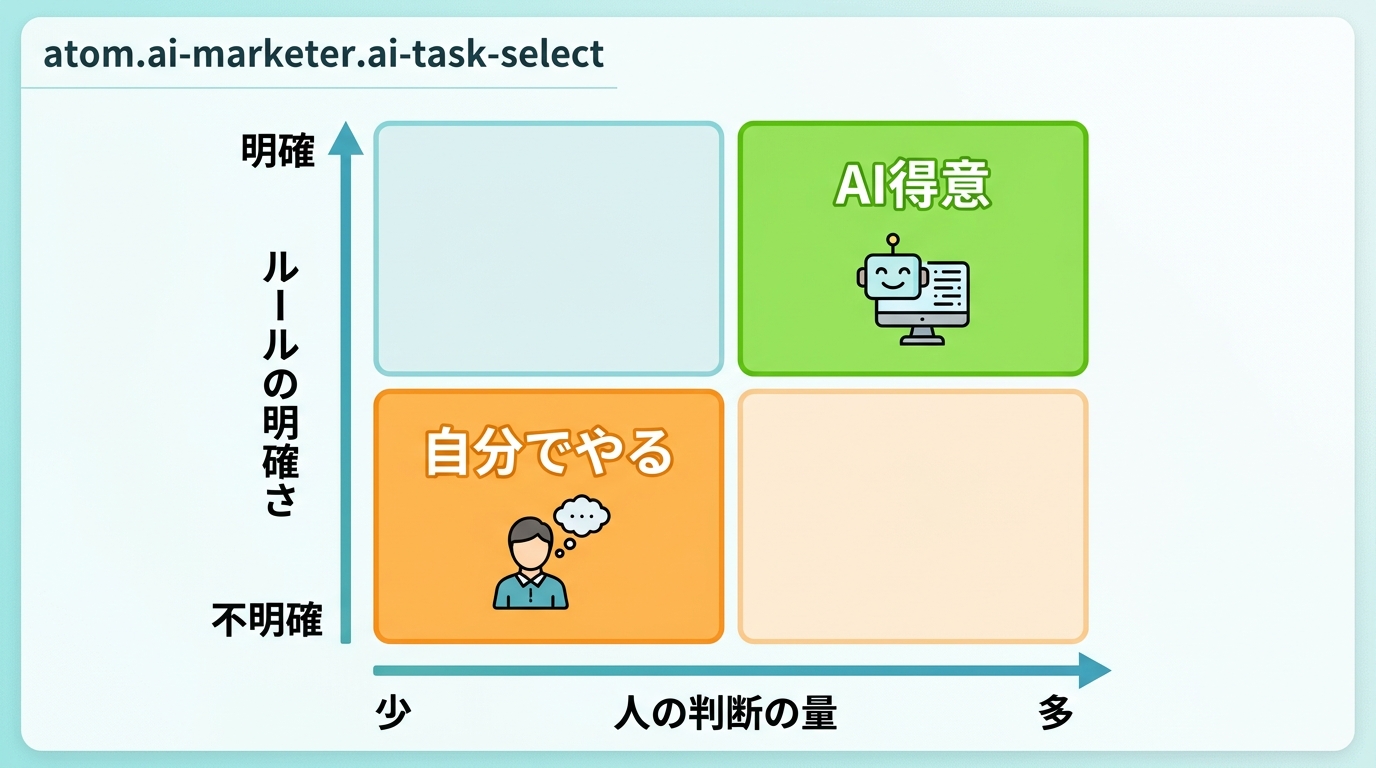 atom.ai-marketer.ai-task-select

明確

ルールの明確さ

不明確

AI得意

自分でやる

少

人の判断の量

多